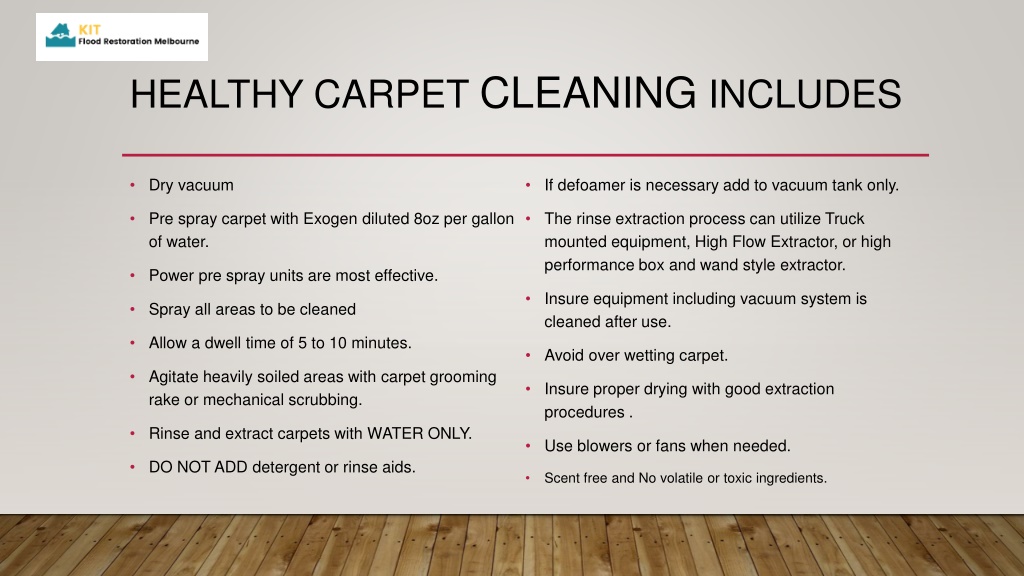 KIT
Flood Restoration Melbourne

HEALTHY CARPET CLEANING INCLUDES

• Dry vacuum
• Pre spray carpet with Exogen diluted 8oz per gallon of water.
• Power pre spray units are most effective.
• Spray all areas to be cleaned
• Allow a dwell time of 5 to 10 minutes.
• Agitate heavily soiled areas with carpet grooming rake or mechanical scrubbing.
• Rinse and extract carpets with WATER ONLY.
• DO NOT ADD detergent or rinse aids.

• If defoamer is necessary add to vacuum tank only.
• The rinse extraction process can utilize Truck mounted equipment, High Flow Extractor, or high performance box and wand style extractor.
• Insure equipment including vacuum system is cleaned after use.
• Avoid over wetting carpet.
• Insure proper drying with good extraction procedures .
• Use blowers or fans when needed.
• Scent free and No volatile or toxic ingredients.